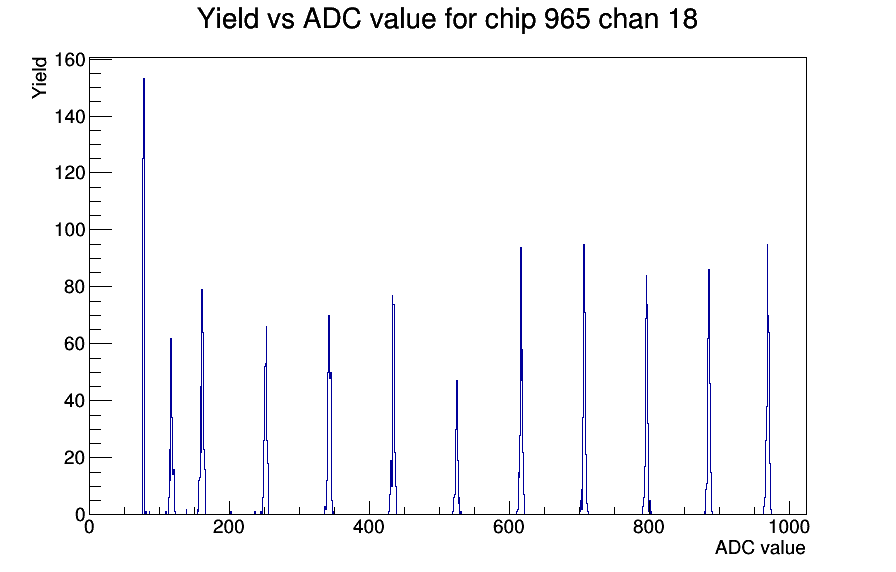 Yield vs ADC value for chip 965 chan 18

Yield

160
140
120
100
80
60
40
20
0

0
200
400
600
800
1000

ADC value